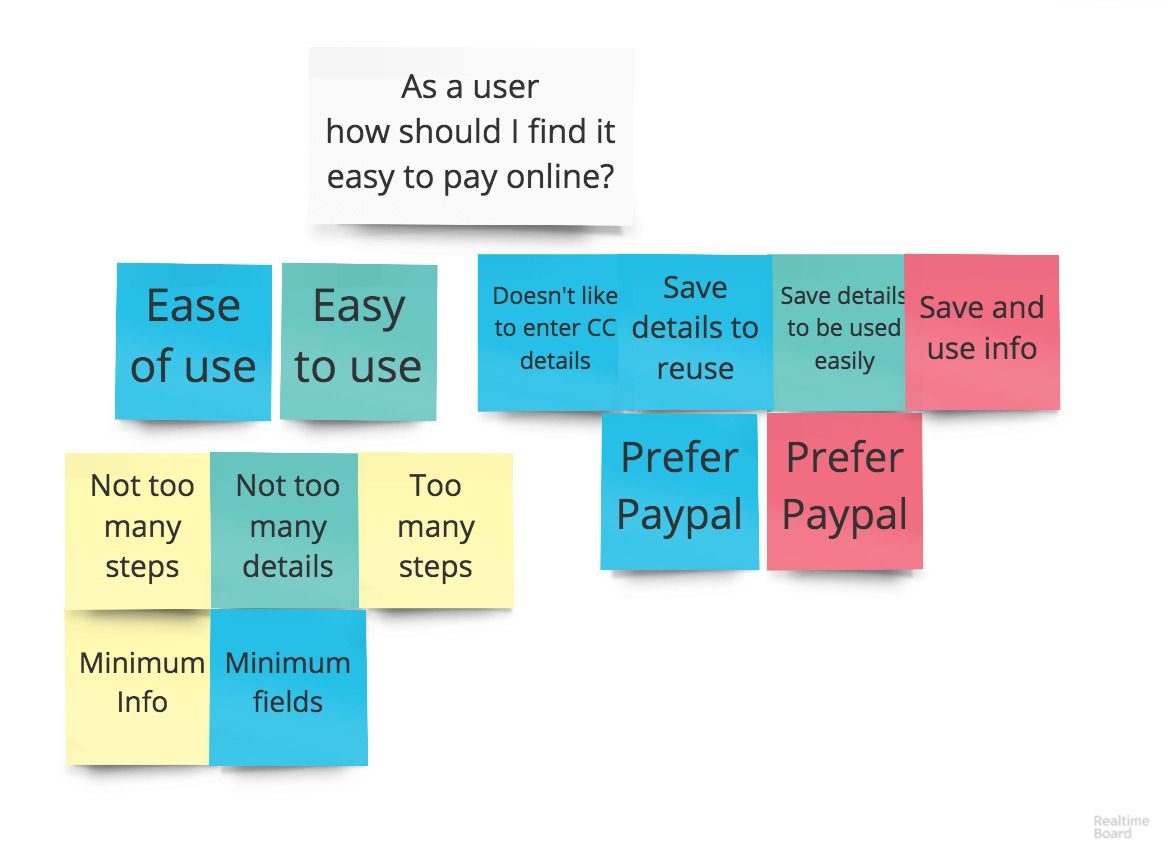 As a user
how should I find it
easy to pay online?

Ease of use

Easy to use

Doesn't like to enter CC details

Save details to reuse

Save details to be used easily

Save and use info

Prefer Paypal

Prefer Paypal

Not too many steps

Not too many details

Too many steps

Minimum Info

Minimum fields

Realtime Board